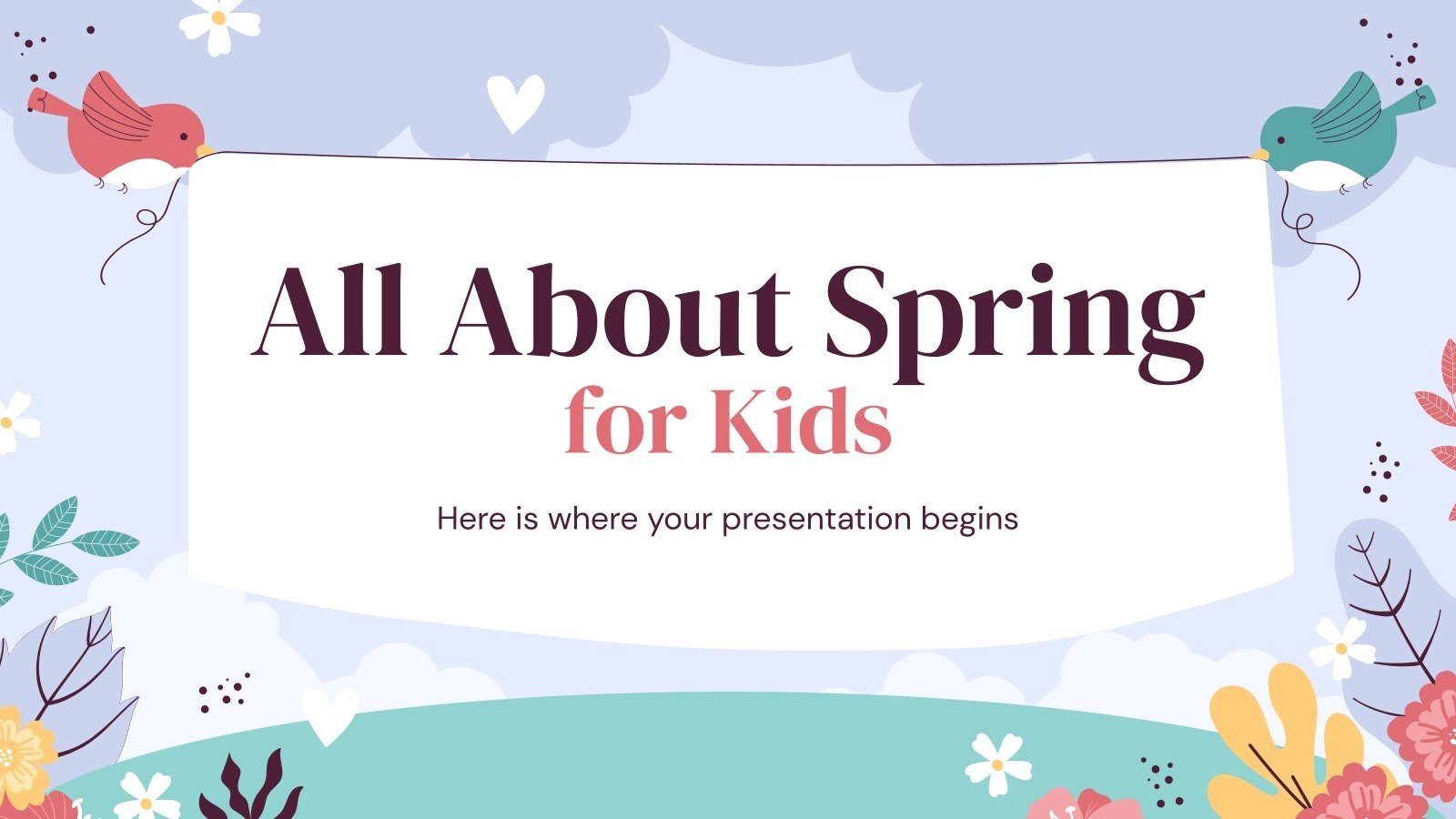 All About Spring
for Kids

Here is where your presentation begins